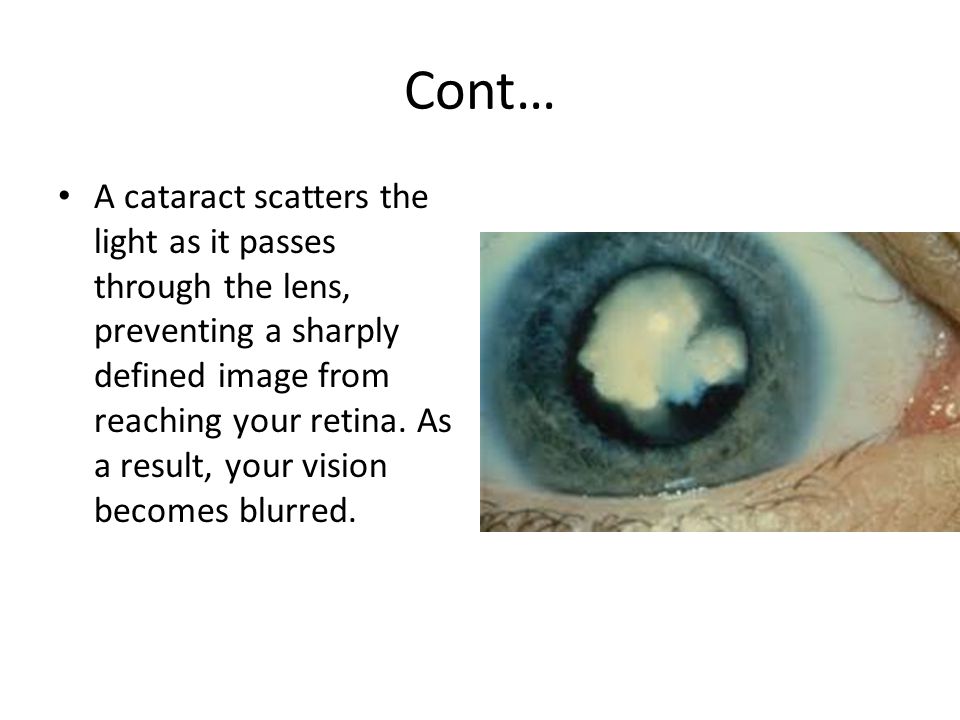 Cont…

• A cataract scatters the light as it passes through the lens, preventing a sharply defined image from reaching your retina. As a result, your vision becomes blurred.